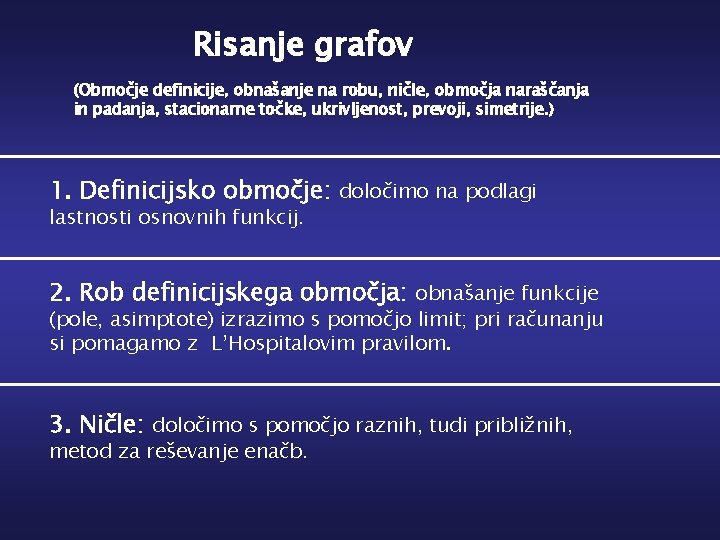 Risanje grafov

(Območje definicije, obnašanje na robu, ničle, območja naraščanja in padanja, stacionarne točke, ukrivljenost, prevoji, simetrije.)

1. Definicijsko območje: določimo na podlagi lastnosti osnovnih funkcij.

2. Rob definicijskega območja: obnašanje funkcije (pole, asimptote) izrazimo s pomočjo limit; pri računanju si pomagamo z L'Hospitalovim pravilom.

3. Ničle: določimo s pomočjo raznih, tudi približnih, metod za reševanje enačb.